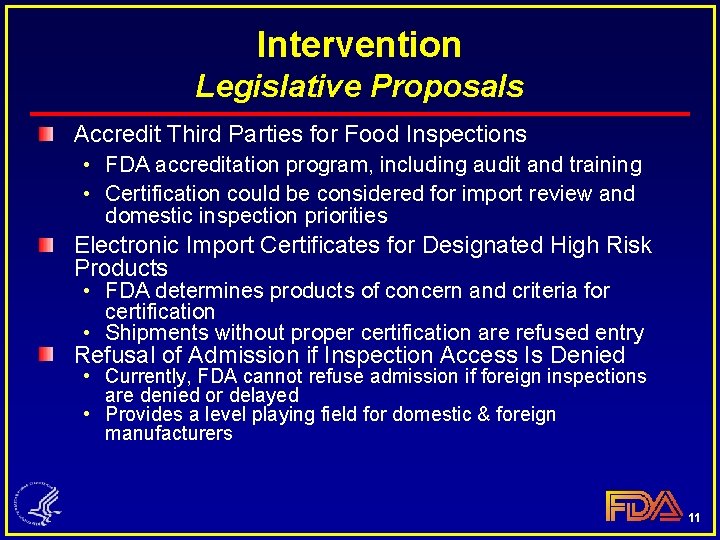 Intervention
Legislative Proposals

Accredit Third Parties for Food Inspections
• FDA accreditation program, including audit and training
• Certification could be considered for import review and domestic inspection priorities

Electronic Import Certificates for Designated High Risk Products
• FDA determines products of concern and criteria for certification
• Shipments without proper certification are refused entry

Refusal of Admission if Inspection Access Is Denied
• Currently, FDA cannot refuse admission if foreign inspections are denied or delayed
• Provides a level playing field for domestic & foreign manufacturers

FDA
11